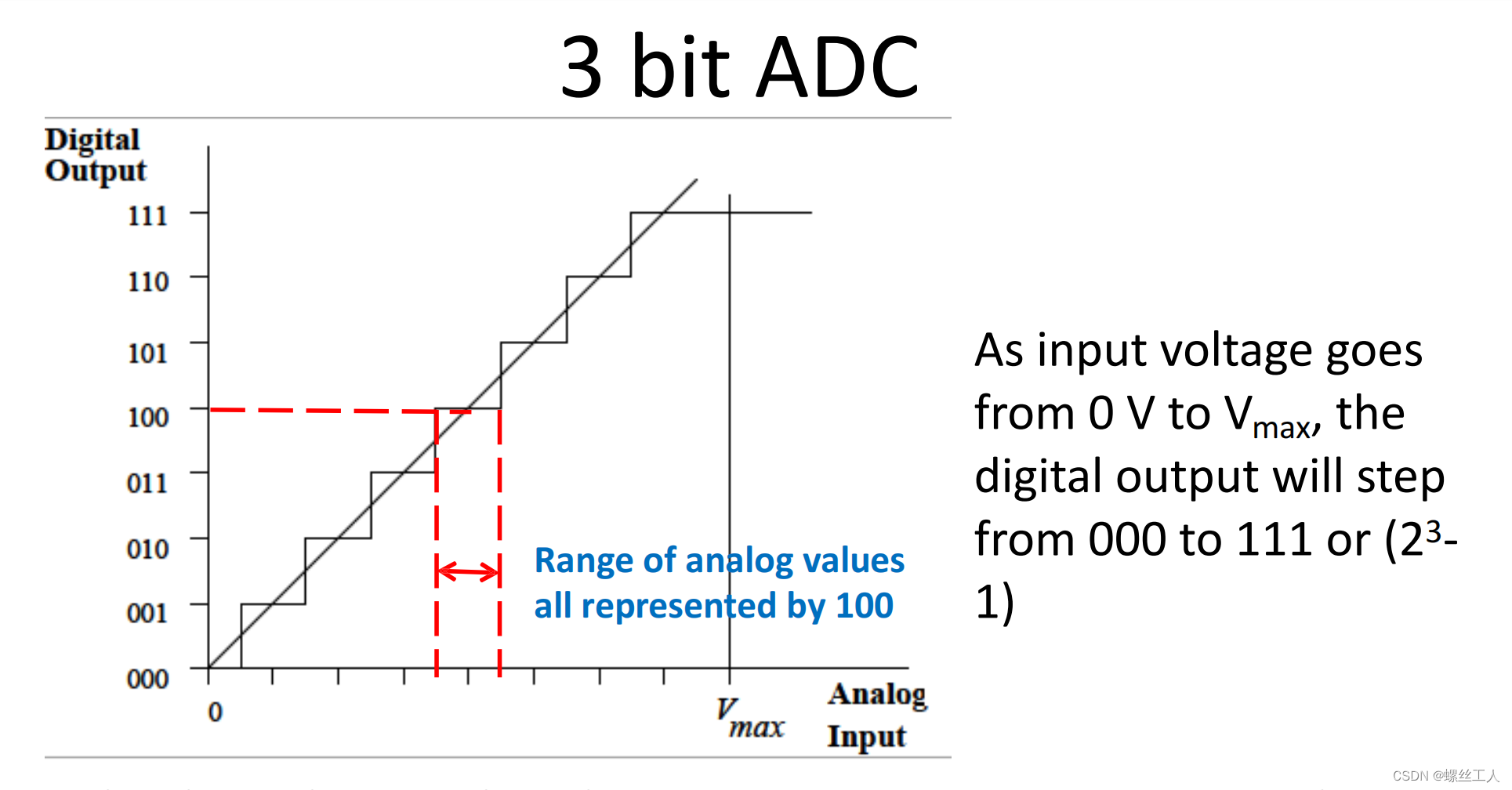 3 bit ADC

Digital Output

111
110
101
100
011
010
001
000

0

$V_{max}$

Analog Input

Range of analog values all represented by 100

As input voltage goes from 0 V to $V_{max}$, the digital output will step from 000 to 111 or ($2^3$-1)

CSDN @螺丝工人